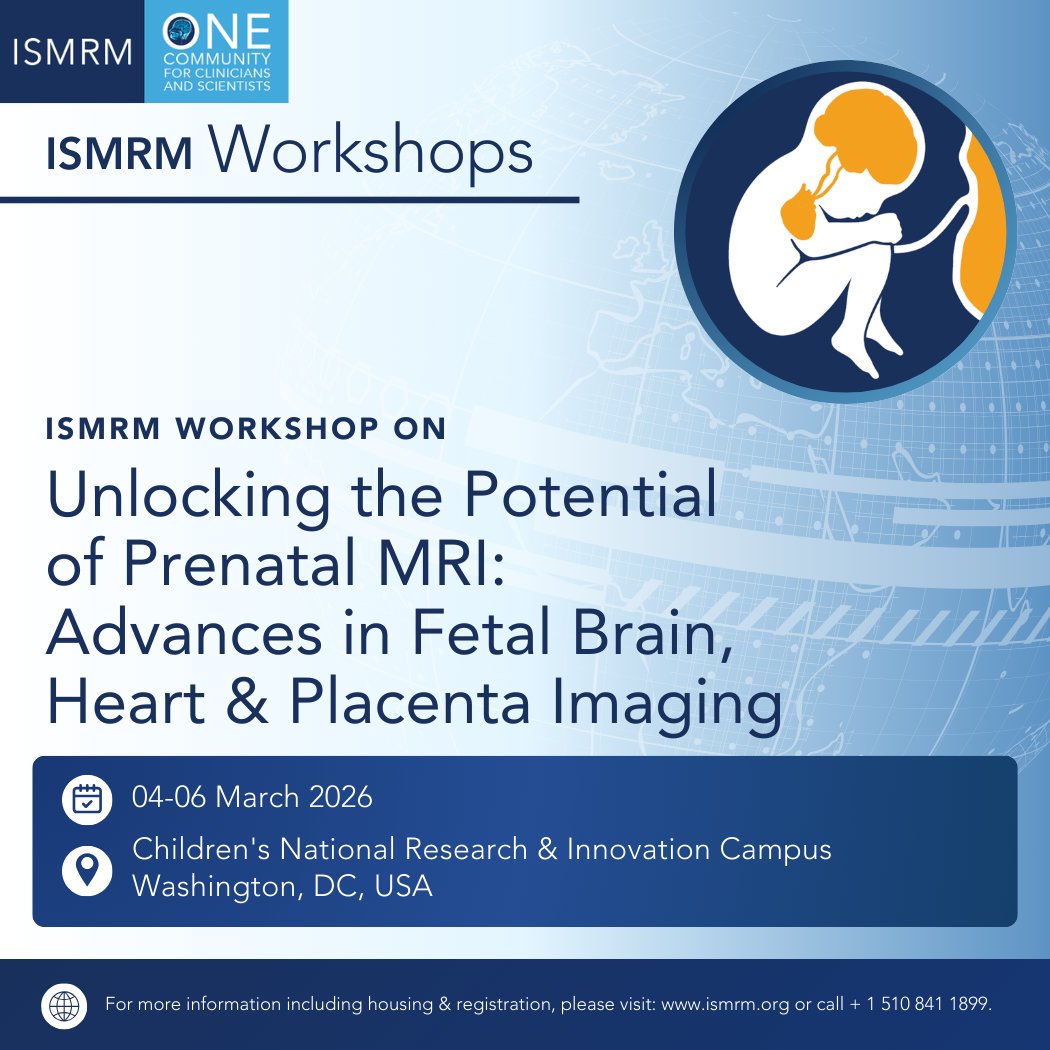 ISMRM

ONE
COMMUNITY
FOR CLINICIANS
AND SCIENTISTS

ISMRM Workshops

ISMRM WORKSHOP ON

Unlocking the Potential of Prenatal MRI: Advances in Fetal Brain, Heart & Placenta Imaging

04-06 March 2026

Children's National Research & Innovation Campus
Washington, DC, USA

For more information including housing & registration, please visit: www.ismrm.org or call + 1 510 841 1899.